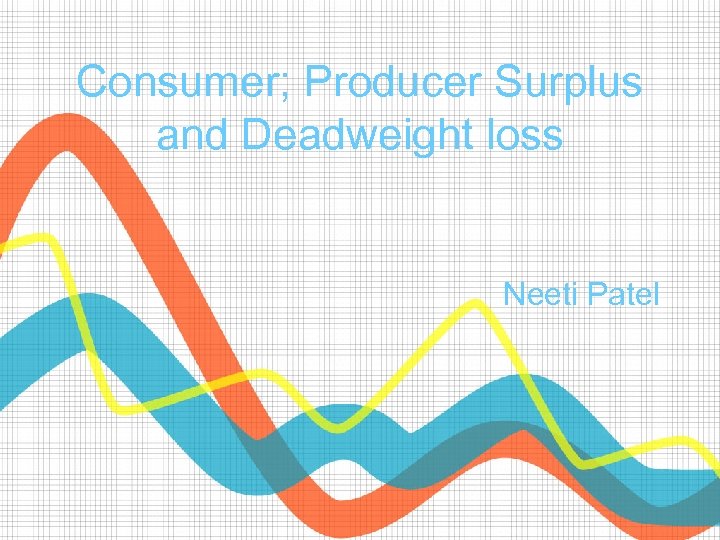 Consumer; Producer Surplus and Deadweight loss

Neeti Patel